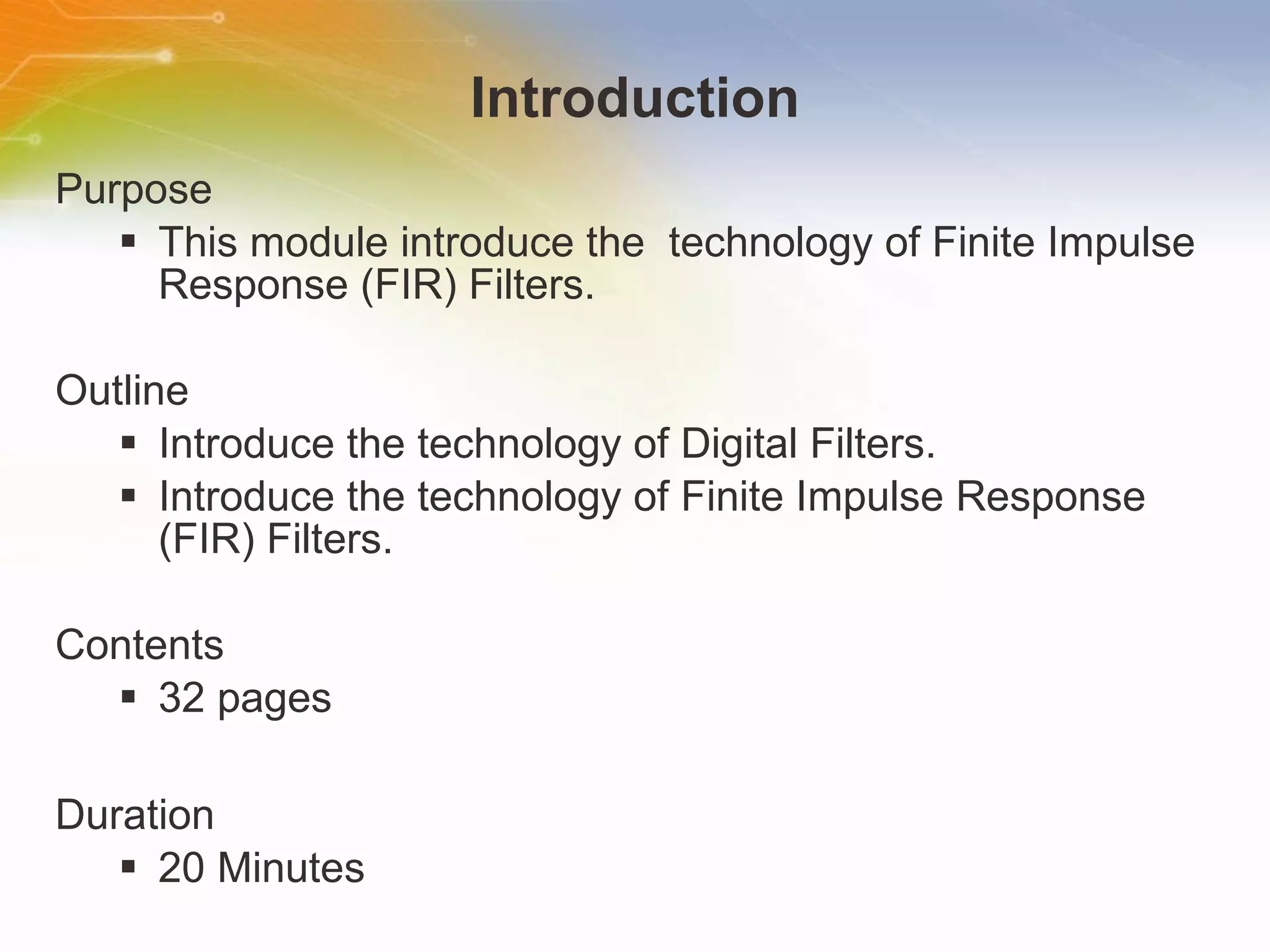 Introduction

Purpose

▪ This module introduce the technology of Finite Impulse Response (FIR) Filters.

Outline

▪ Introduce the technology of Digital Filters.

▪ Introduce the technology of Finite Impulse Response (FIR) Filters.

Contents

▪ 32 pages

Duration

▪ 20 Minutes